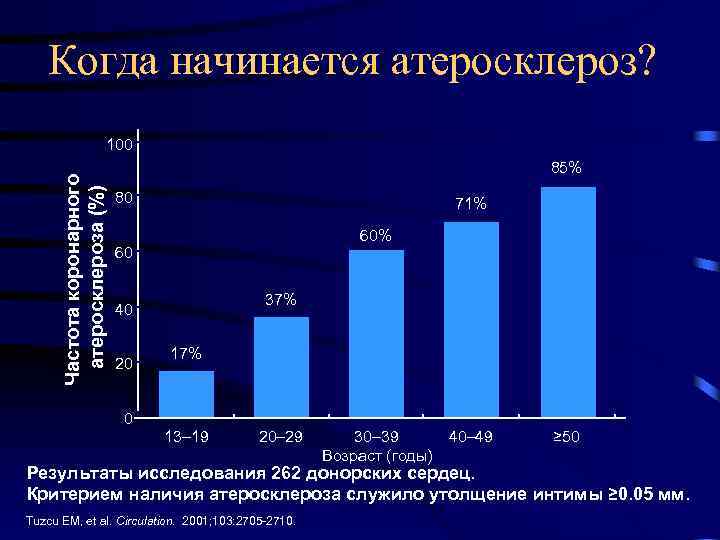 Когда начинается атеросклероз?

Частота коронарного атеросклероза (%)

100
80
60
40
20
0

17%
37%
60%
71%
85%

13–19
20–29
30–39
40–49
≥50

Возраст (годы)

Результаты исследования 262 донорских сердец.
Критерием наличия атеросклероза служило утолщение интимы ≥0.05 мм.

Tuzcu EM, et al. Circulation. 2001;103:2705-2710.